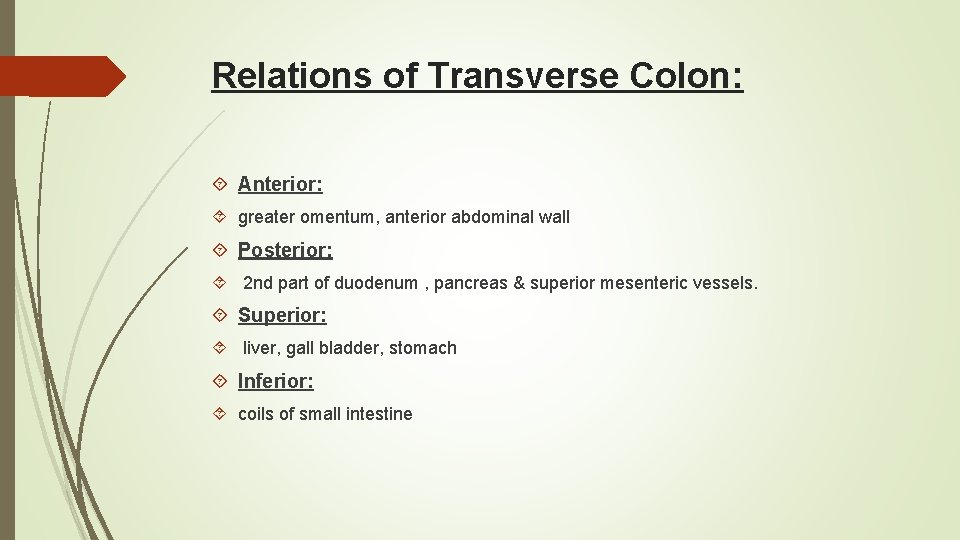 Relations of Transverse Colon:

Anterior:

greater omentum, anterior abdominal wall

Posterior:

2nd part of duodenum , pancreas & superior mesenteric vessels.

Superior:

liver, gall bladder, stomach

Inferior:

coils of small intestine